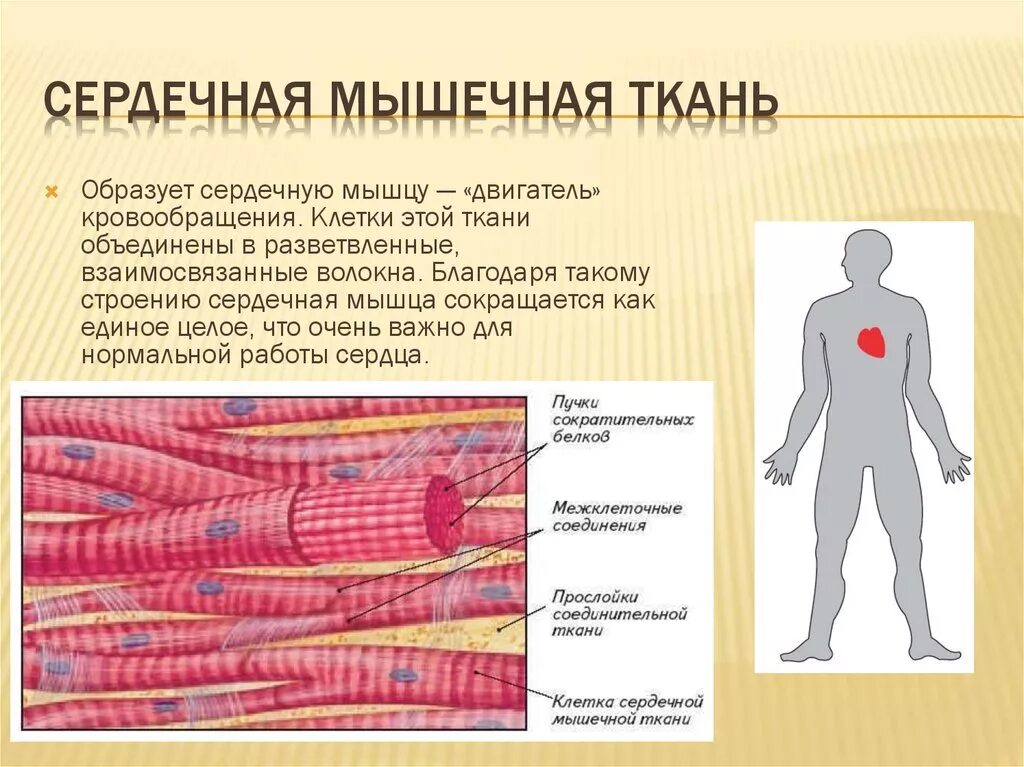 СЕРДЕЧНАЯ МЫШЕЧНАЯ ТКАНЬ

Образует сердечную мышцу — «двигатель» кровообращения. Клетки этой ткани объединены в разветвленные, взаимосвязанные волокна. Благодаря такому строению сердечная мышца сокращается как единое целое, что очень важно для нормальной работы сердца.

Пучки сократительных белков

Межклеточные соединения

Прослойки соединительной ткани

Клетка сердечной мышечной ткани